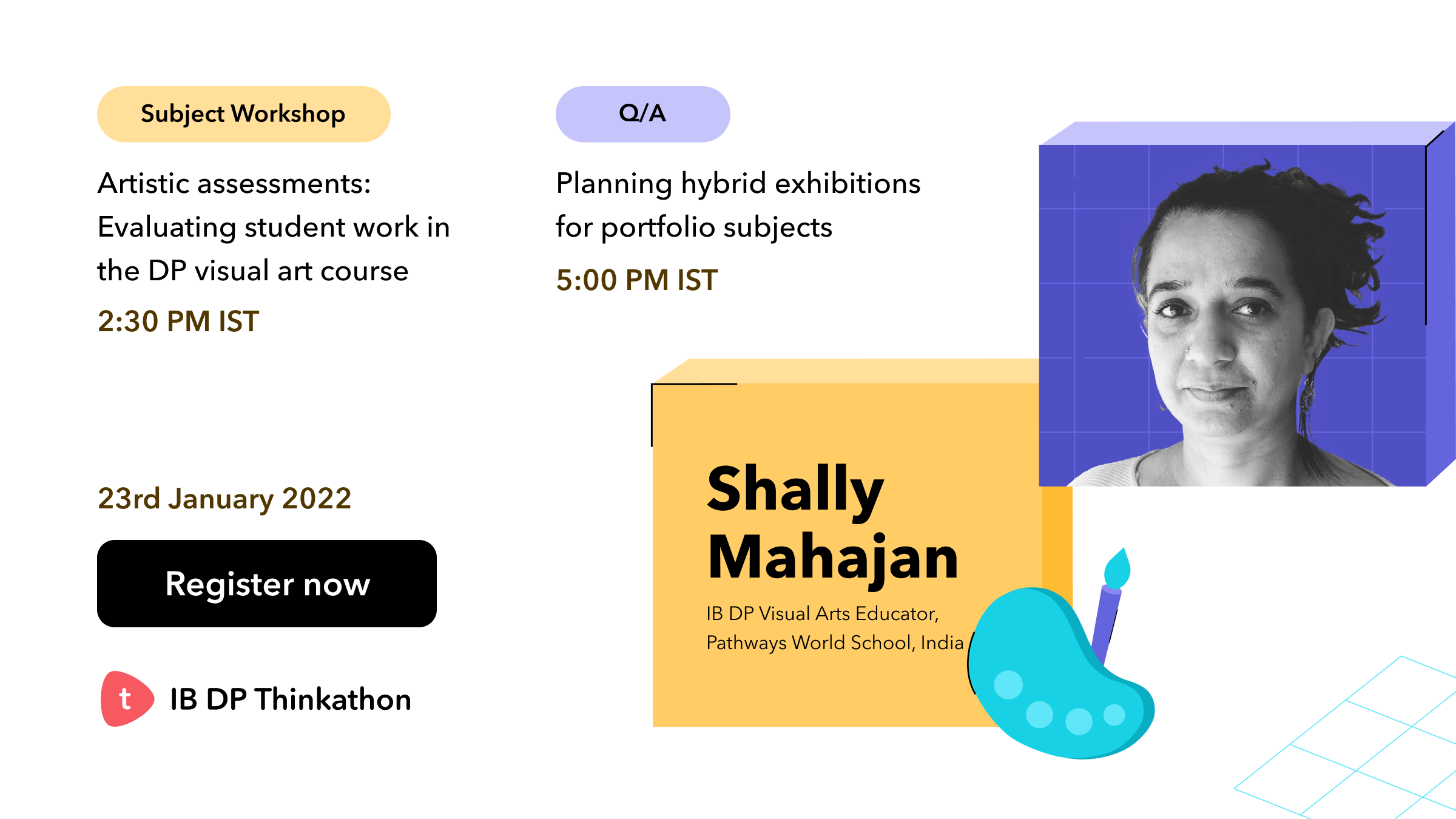 Subject Workshop

Artistic assessments: Evaluating student work in the DP visual art course

2:30 PM IST

Q/A

Planning hybrid exhibitions for portfolio subjects

5:00 PM IST

23rd January 2022

Register now

t IB DP Thinkathon

Shally Mahajan

IB DP Visual Arts Educator, Pathways World School, India